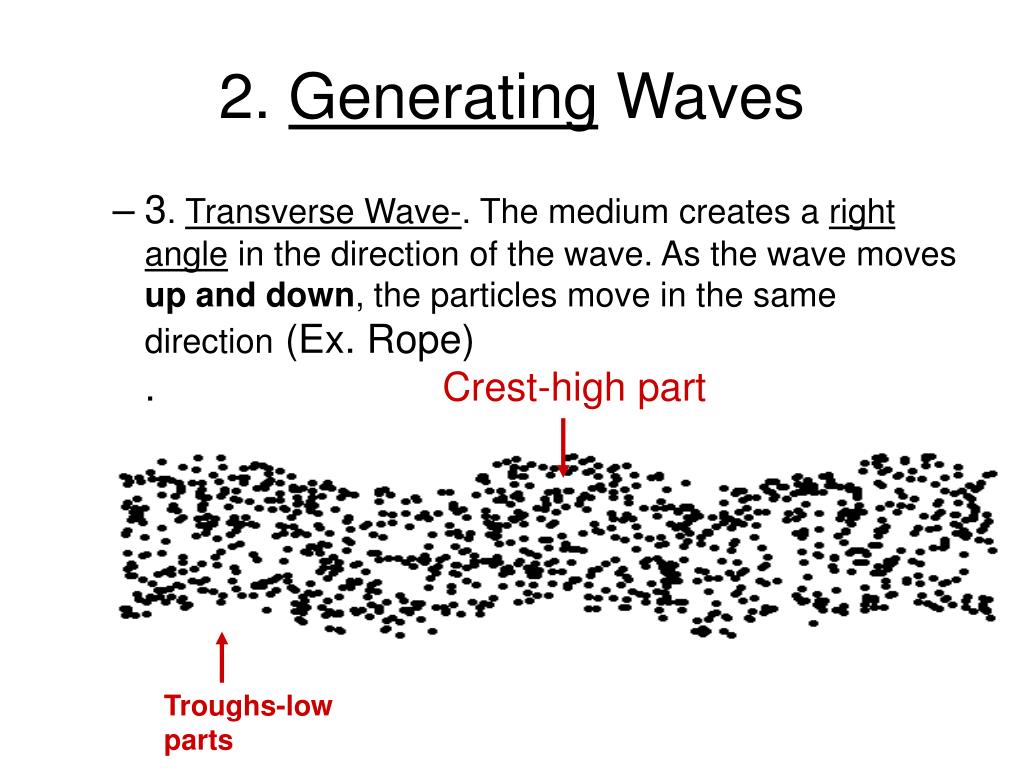 2. Generating Waves

– 3. Transverse Wave-. The medium creates a right angle in the direction of the wave. As the wave moves up and down, the particles move in the same direction (Ex. Rope)
.

Crest-high part

Troughs-low parts